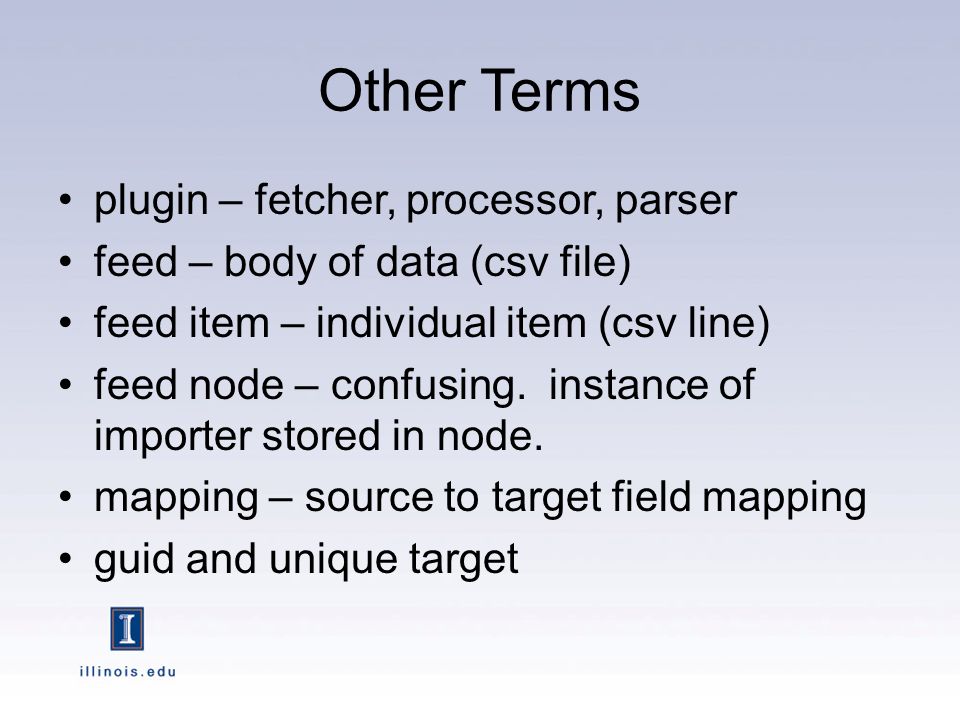 Other Terms

• plugin – fetcher, processor, parser
• feed – body of data (csv file)
• feed item – individual item (csv line)
• feed node – confusing. instance of importer stored in node.
• mapping – source to target field mapping
• guid and unique target

I

illinois.edu